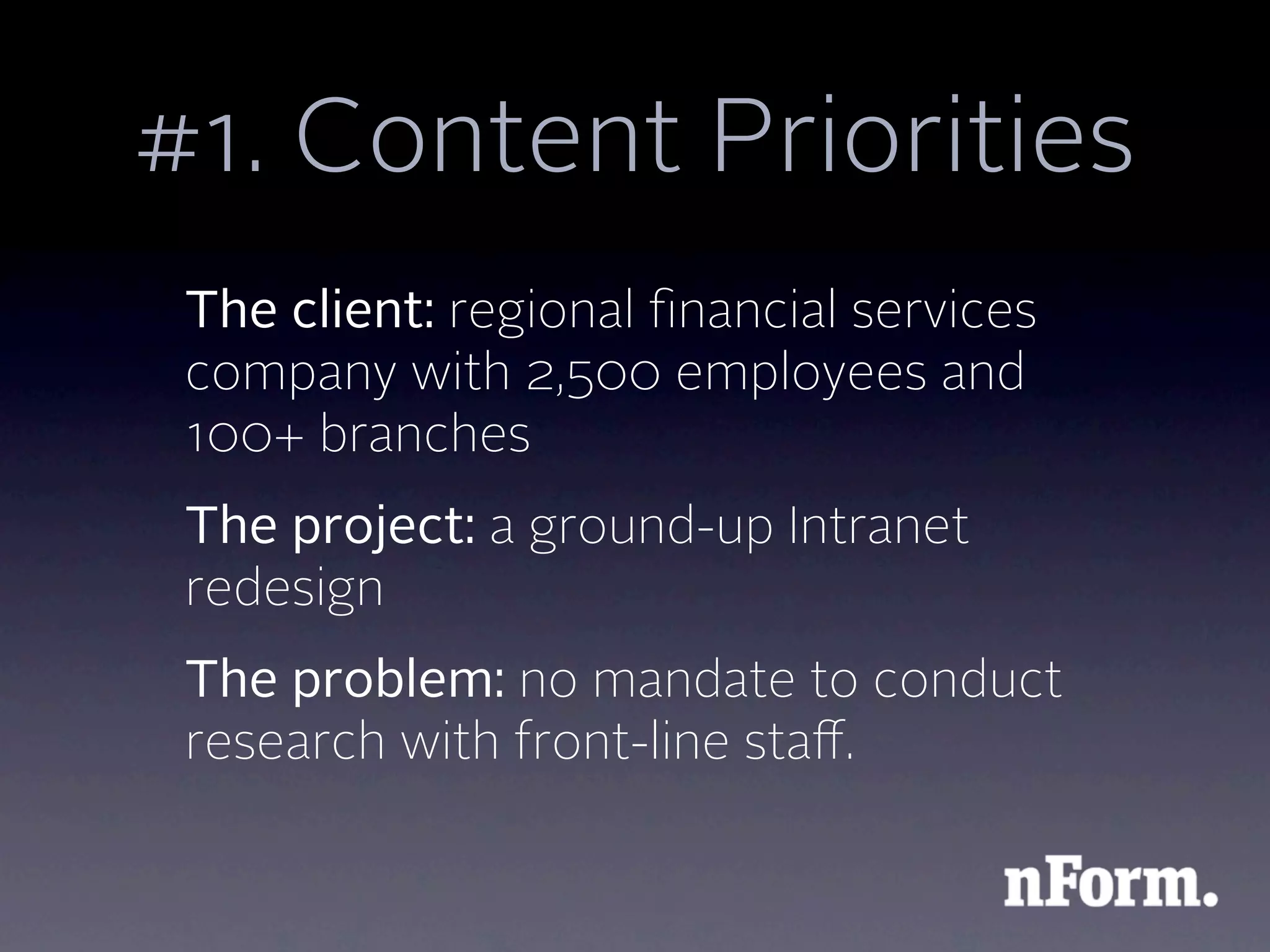 #1. Content Priorities

The client: regional financial services company with 2,500 employees and 100+ branches

The project: a ground-up Intranet redesign

The problem: no mandate to conduct research with front-line staff.

nForm.